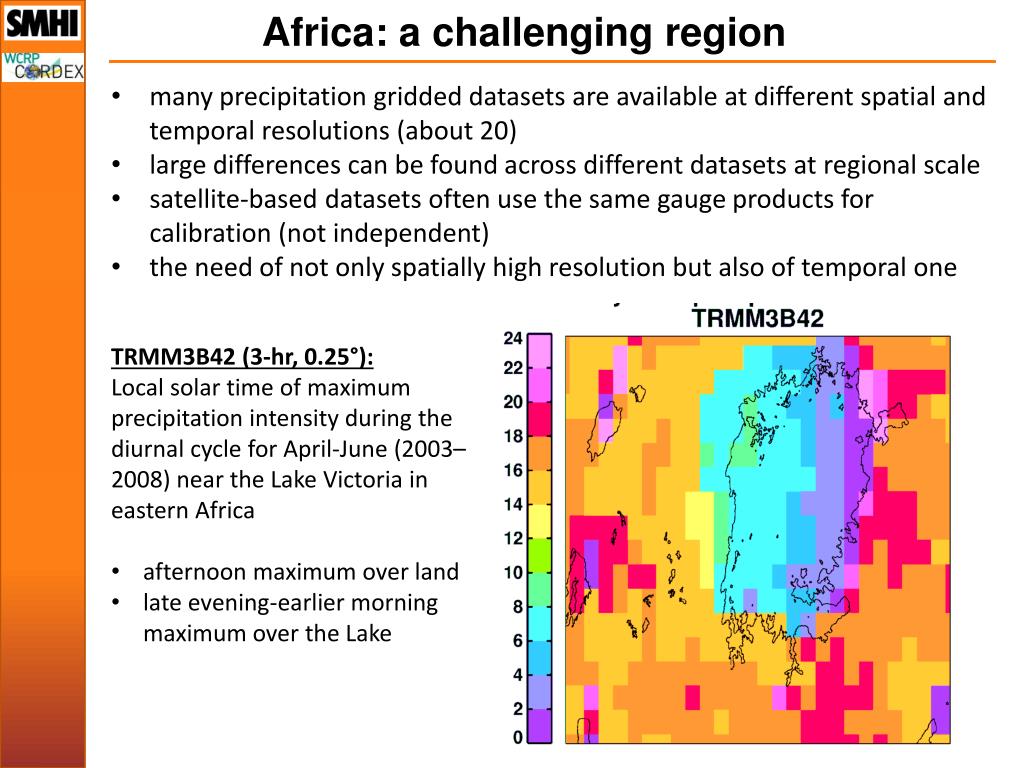 SMHI

WCRP CORDEX

Africa: a challenging region

• many precipitation gridded datasets are available at different spatial and temporal resolutions (about 20)
• large differences can be found across different datasets at regional scale
• satellite-based datasets often use the same gauge products for calibration (not independent)
• the need of not only spatially high resolution but also of temporal one

TRMM3B42 (3-hr, 0.25°):
Local solar time of maximum precipitation intensity during the diurnal cycle for April-June (2003–2008) near the Lake Victoria in eastern Africa

• afternoon maximum over land
• late evening-earlier morning maximum over the Lake

TRMM3B42

24
22
20
18
16
14
12
10
8
6
4
2
0